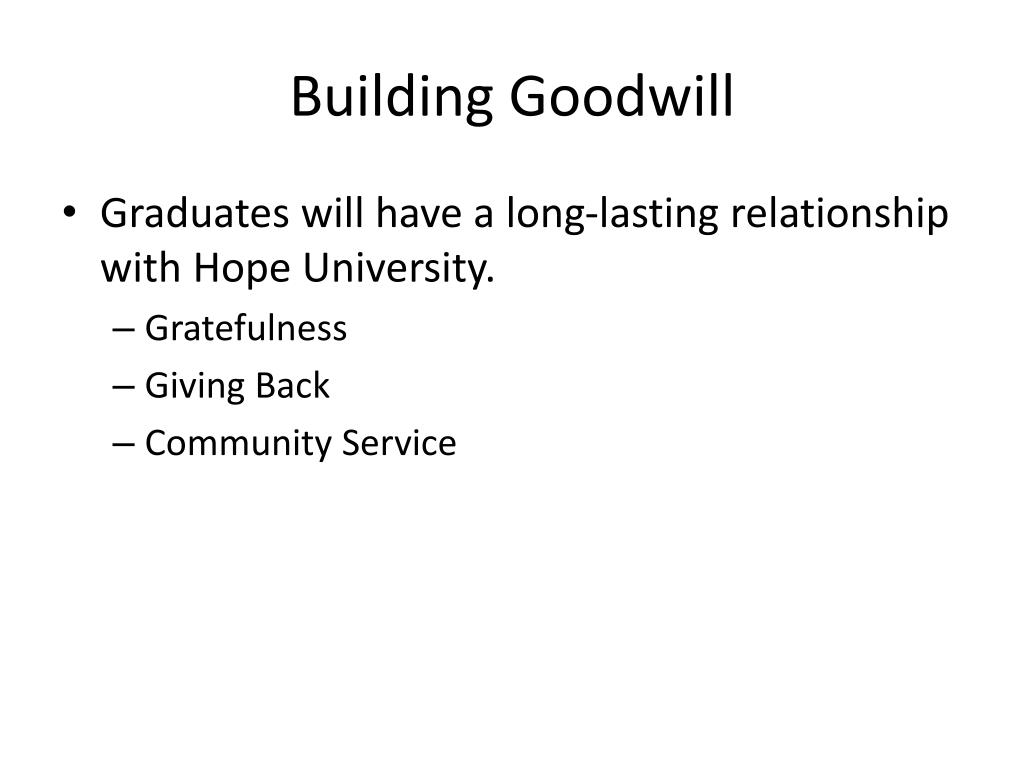 Building Goodwill

• Graduates will have a long-lasting relationship with Hope University.
– Gratefulness
– Giving Back
– Community Service